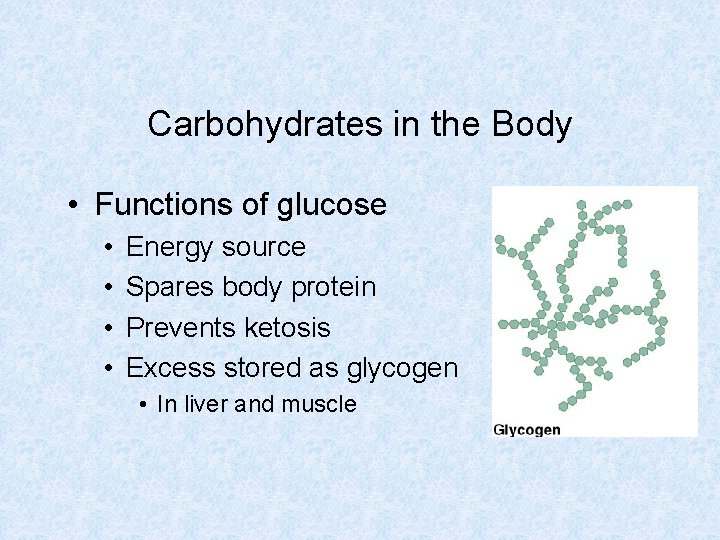 Carbohydrates in the Body

• Functions of glucose
  • Energy source
  • Spares body protein
  • Prevents ketosis
  • Excess stored as glycogen
    • In liver and muscle

Glycogen